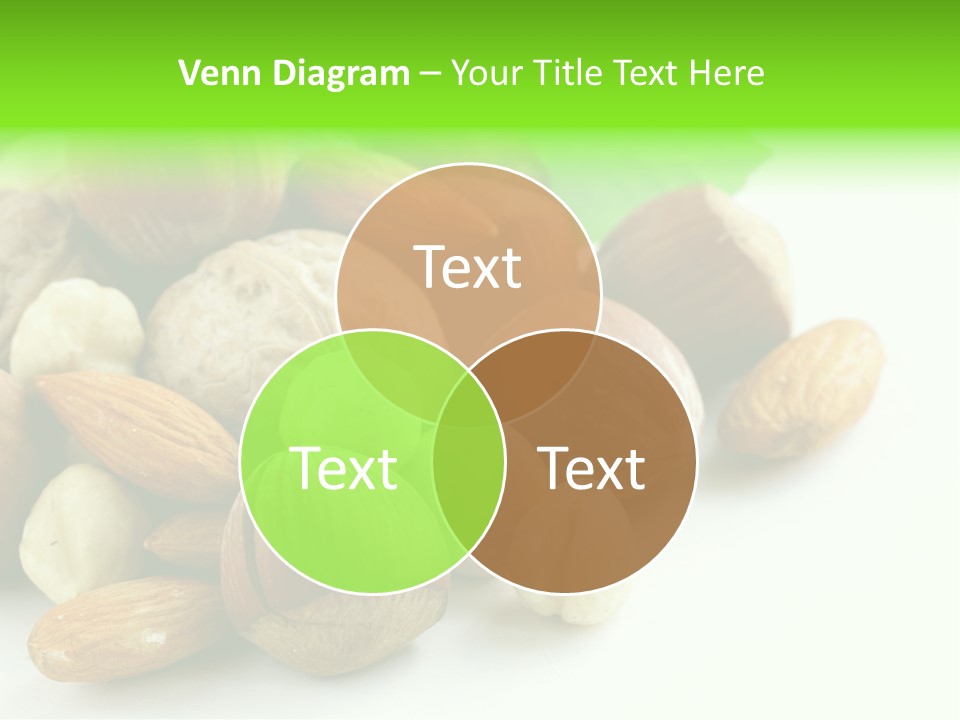 Venn Diagram – Your Title Text Here

Text

Text

Text